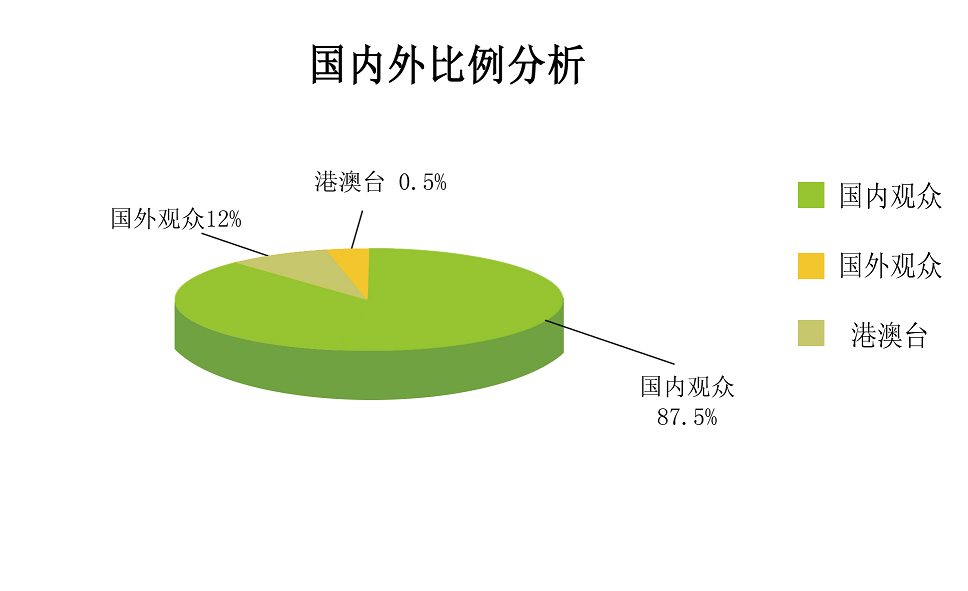 国内外比例分析

港澳台 0.5%

国外观众12%

国内观众
87.5%

国内观众

国外观众

港澳台